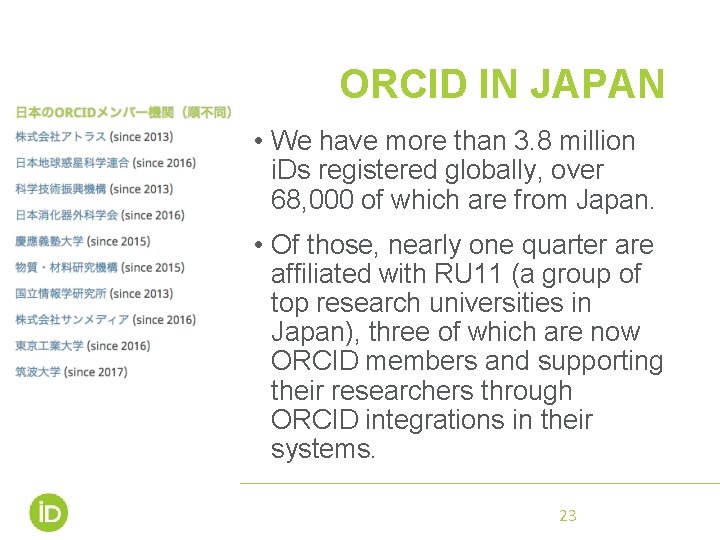 ORCID IN JAPAN

日本のORCIDメンバー機関（順不同）

株式会社アトラス (since 2013)

日本地球惑星科学連合 (since 2016)

科学技術振興機構 (since 2013)

日本消化器外科学会 (since 2016)

慶應義塾大学 (since 2015)

物質・材料研究機構 (since 2015)

国立情報学研究所 (since 2013)

株式会社サンメディア (since 2016)

東京工業大学 (since 2016)

筑波大学 (since 2017)

• We have more than 3.8 million iDs registered globally, over 68,000 of which are from Japan.

• Of those, nearly one quarter are affiliated with RU11 (a group of top research universities in Japan), three of which are now ORCID members and supporting their researchers through ORCID integrations in their systems.

iD

23